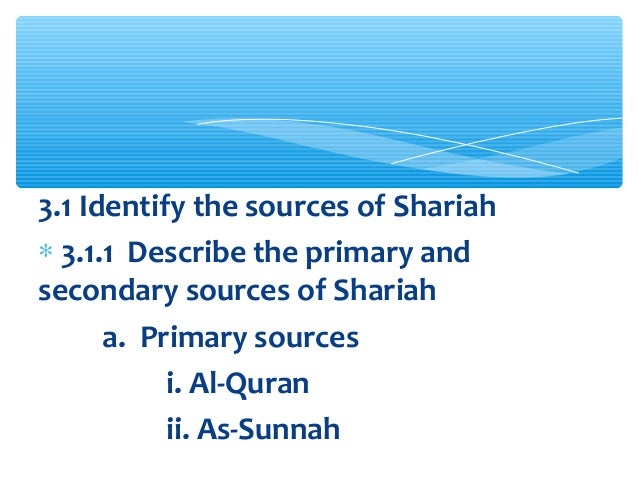 3.1 Identify the sources of Shariah

* 3.1.1 Describe the primary and secondary sources of Shariah

a. Primary sources

i. Al-Quran

ii. As-Sunnah